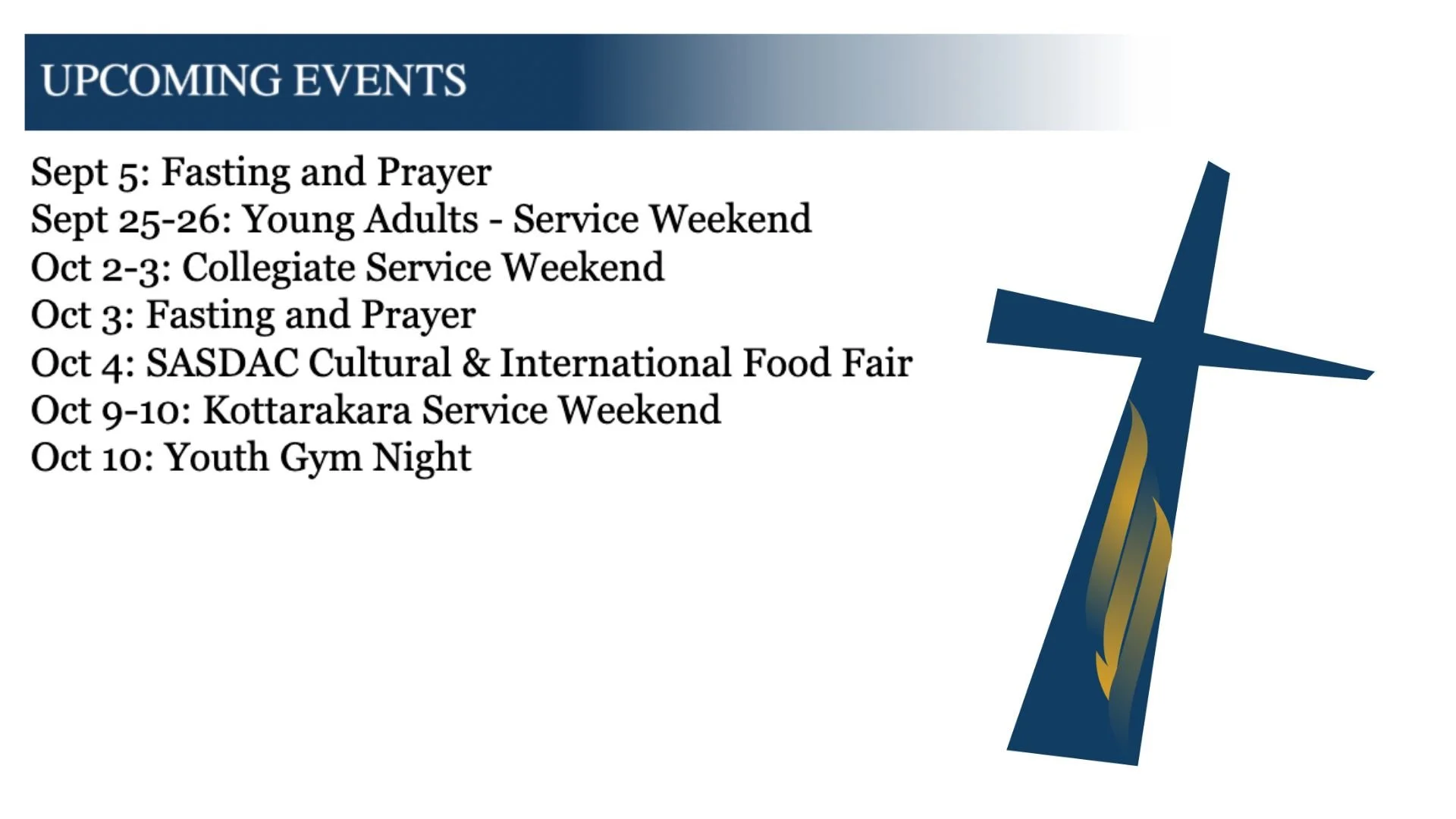 UPCOMING EVENTS

Sept 5: Fasting and Prayer
Sept 25-26: Young Adults - Service Weekend
Oct 2-3: Collegiate Service Weekend
Oct 3: Fasting and Prayer
Oct 4: SASDAC Cultural & International Food Fair
Oct 9-10: Kottarakara Service Weekend
Oct 10: Youth Gym Night